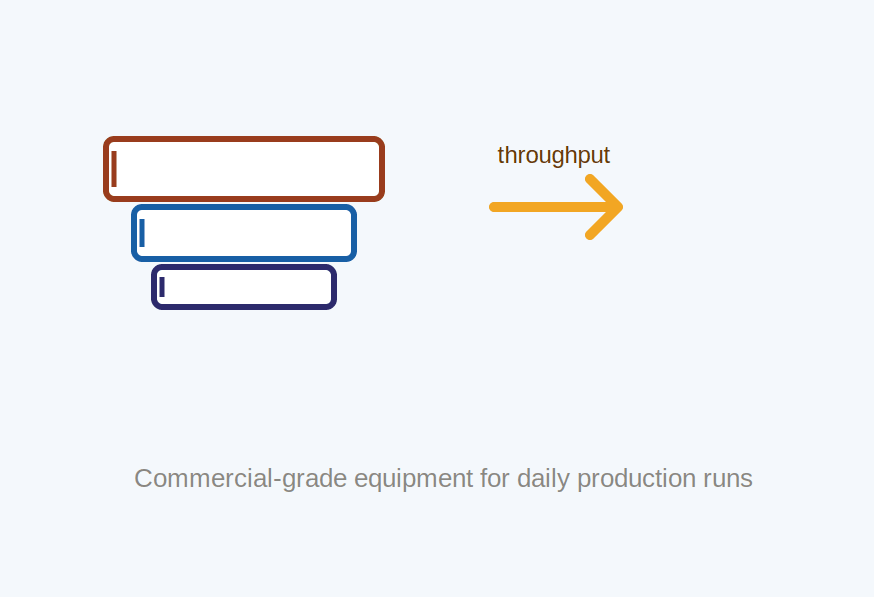 throughput

Commercial-grade equipment for daily production runs